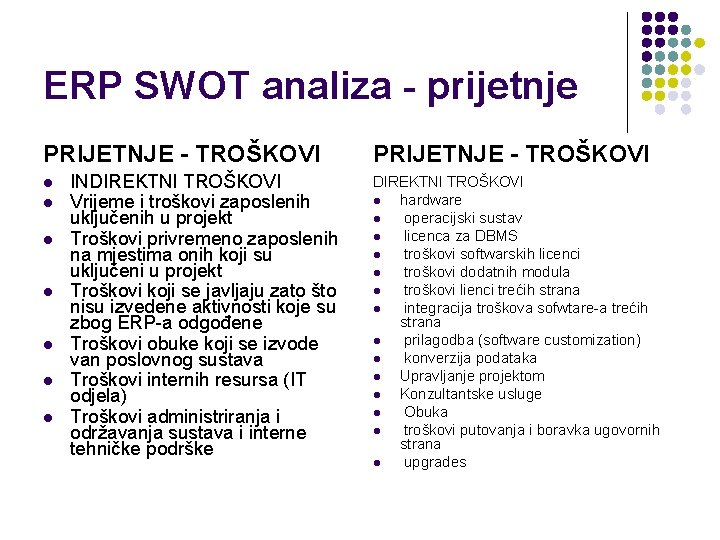 ERP SWOT analiza - prijetnje

PRIJETNJE - TROŠKOVI

- INDIREKTNI TROŠKOVI
- Vrijeme i troškovi zaposlenih uključenih u projekt
- Troškovi privremeno zaposlenih na mjestima onih koji su uključeni u projekt
- Troškovi koji se javljaju zato što nisu izvedene aktivnosti koje su zbog ERP-a odgođene
- Troškovi obuke koji se izvode van poslovnog sustava
- Troškovi internih resursa (IT odjela)
- Troškovi administriranja i održavanja sustava i interne tehničke podrške

PRIJETNJE - TROŠKOVI

DIREKTNI TROŠKOVI

- hardware
- operacijski sustav
- licenca za DBMS
- troškovi softwarskih licenci
- troškovi dodatnih modula
- troškovi lienci trećih strana
- integracija troškova sofwtare-a trećih strana
- prilagodba (software customization)
- konverzija podataka
- Upravljanje projektom
- Konzultantske usluge
- Obuka
- troškovi putovanja i boravka ugovornih strana
- upgrades